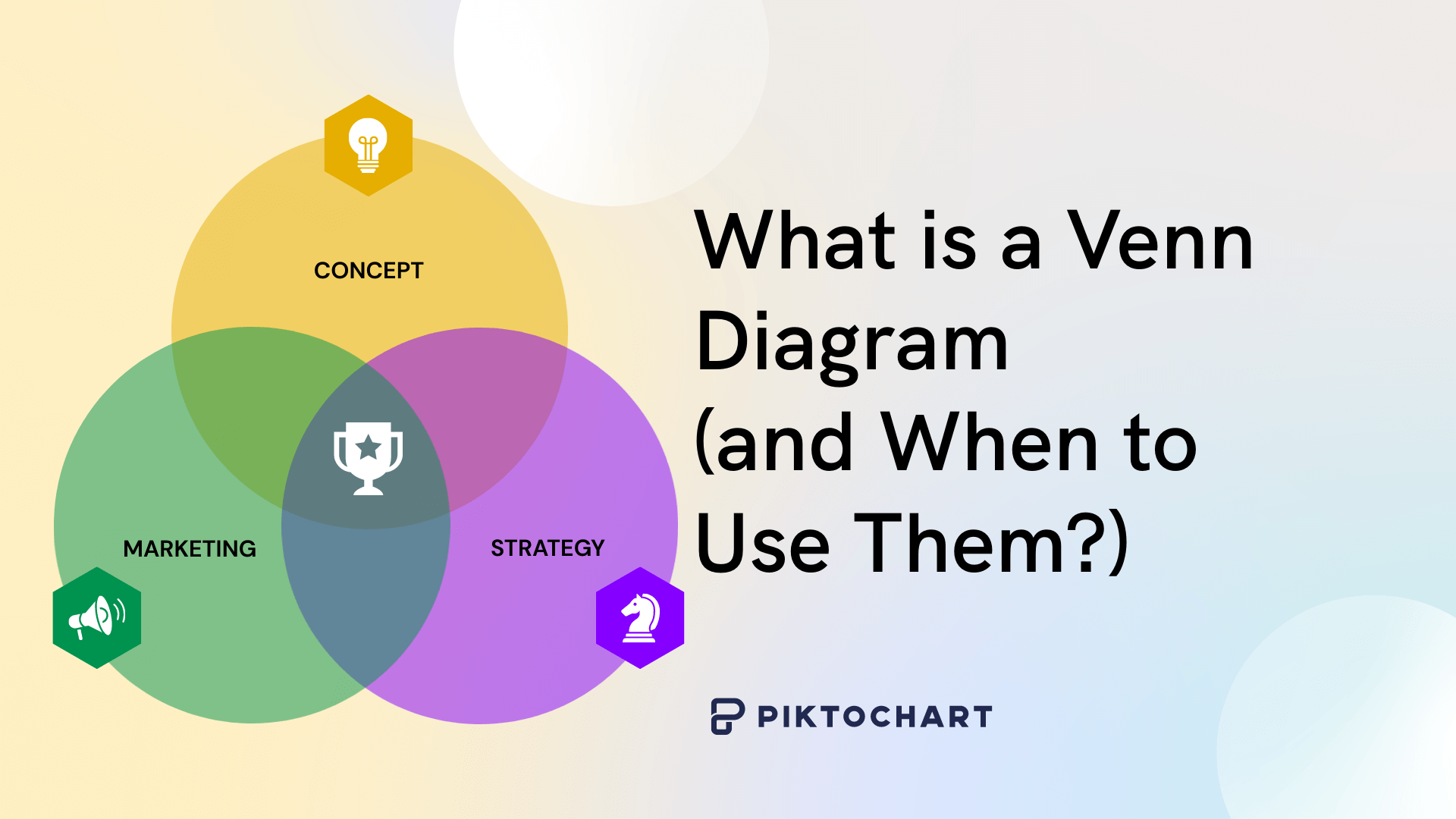 CONCEPT

MARKETING

STRATEGY

What is a Venn Diagram (and When to Use Them?)

PIKTOCHART